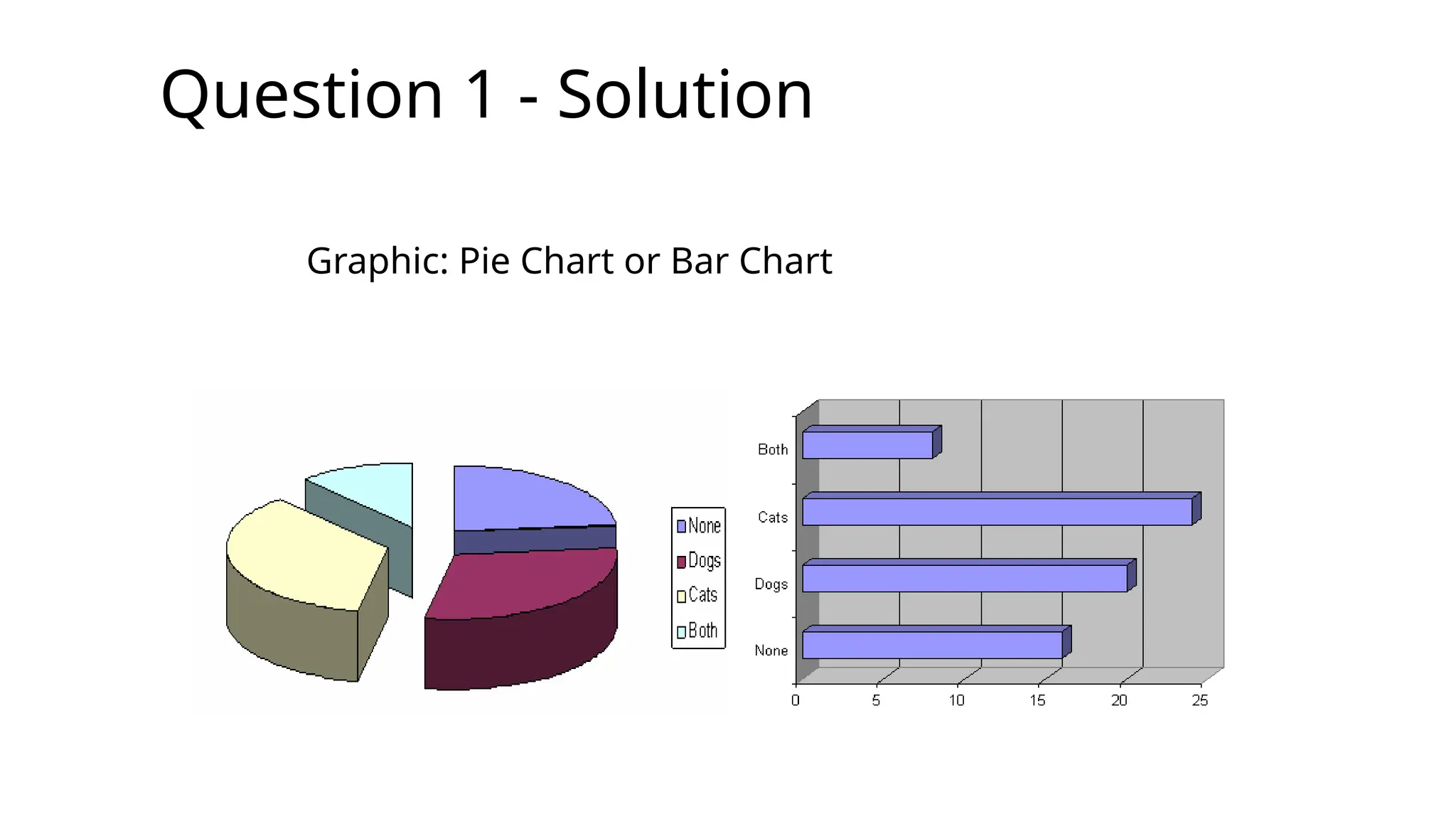 Question 1 - Solution

Graphic: Pie Chart or Bar Chart

None
Dogs
Cats
Both

Both
Cats
Dogs
None
0 5 10 15 20 25